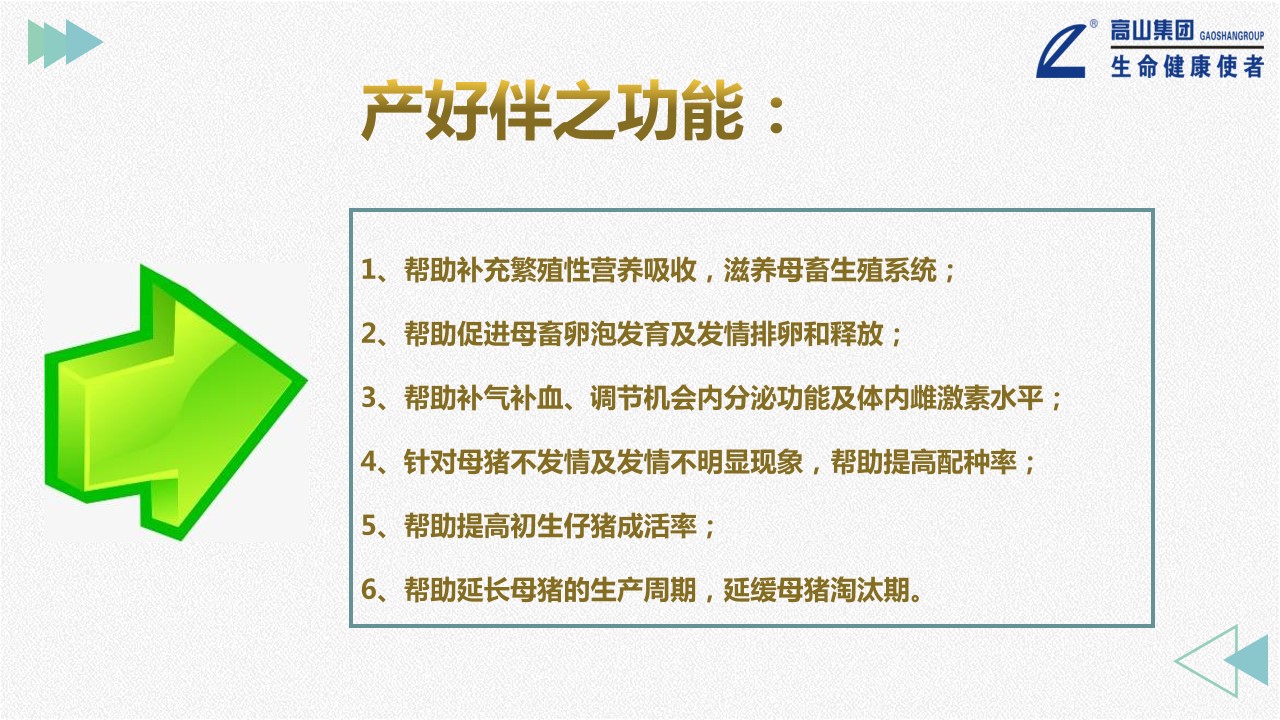 高山集团 GAOSHANGROUP
生命健康使者

产好伴之功能：

1、帮助补充繁殖性营养吸收，滋养母畜生殖系统；

2、帮助促进母畜卵泡发育及发情排卵和释放；

3、帮助补气补血、调节机会内分泌功能及体内雌激素水平；

4、针对母猪不发情及发情不明显现象，帮助提高配种率；

5、帮助提高初生仔猪成活率；

6、帮助延长母猪的生产周期，延缓母猪淘汰期。